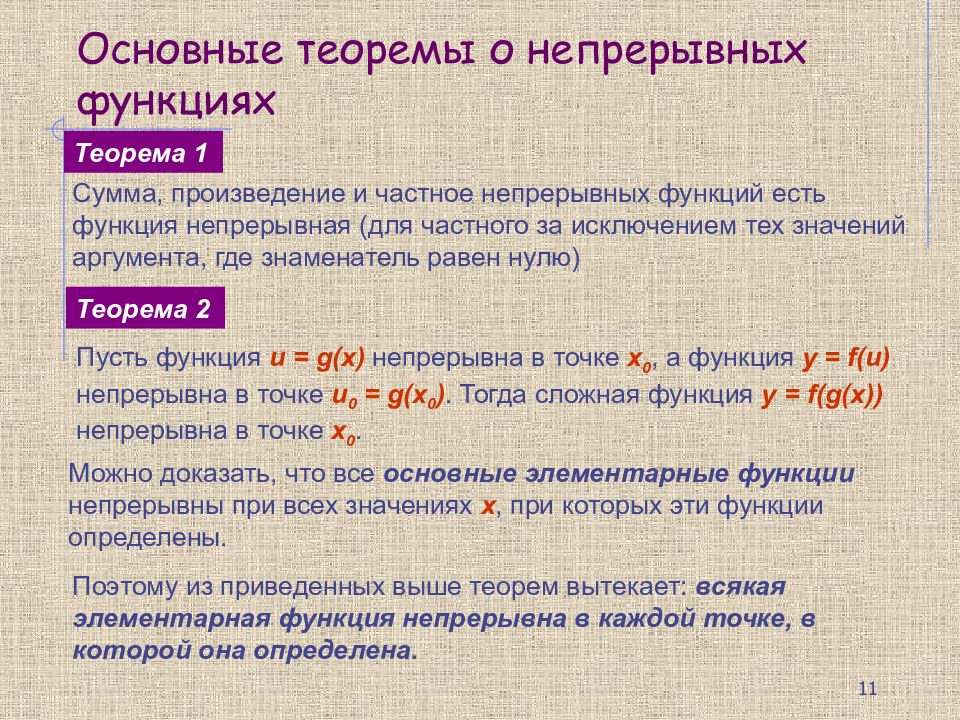 Основные теоремы о непрерывных функциях

Теорема 1

Сумма, произведение и частное непрерывных функций есть функция непрерывная (для частного за исключением тех значений аргумента, где знаменатель равен нулю)

Теорема 2

Пусть функция $u = g(x)$ непрерывна в точке $x_0$, а функция $y = f(u)$ непрерывна в точке $u_0 = g(x_0)$. Тогда сложная функция $y = f(g(x))$ непрерывна в точке $x_0$.

Можно доказать, что все основные элементарные функции непрерывны при всех значениях $x$, при которых эти функции определены.

Поэтому из приведенных выше теорем вытекает: всякая элементарная функция непрерывна в каждой точке, в которой она определена.

11